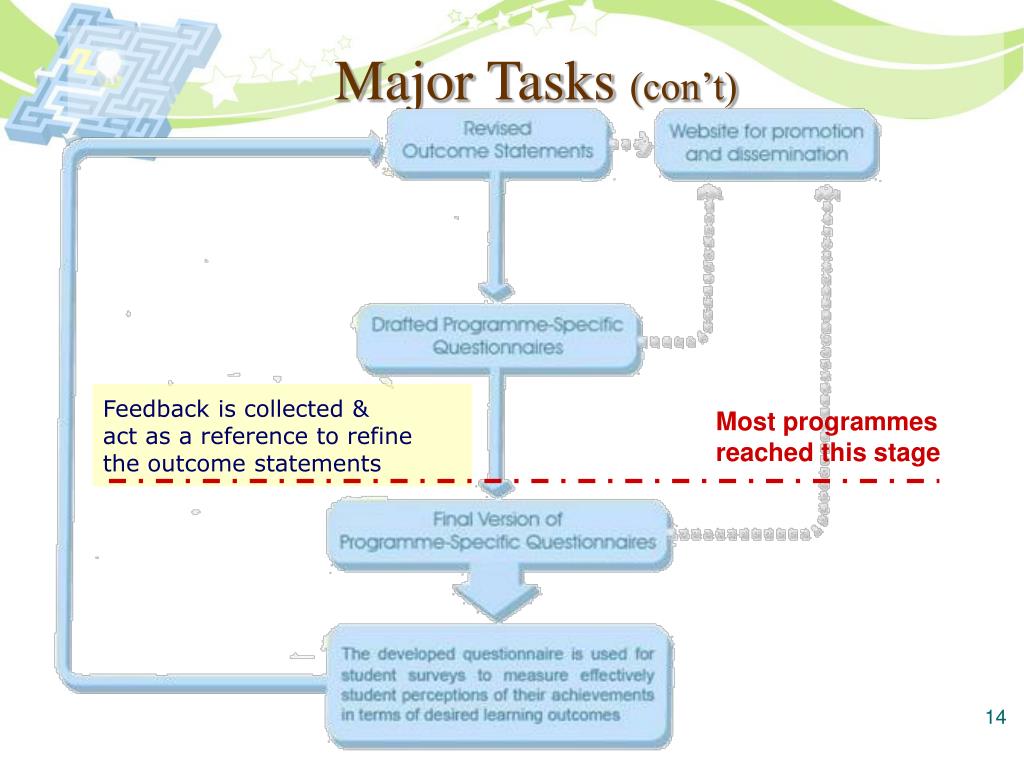 Major Tasks (con't)

Revised Outcome Statements

Website for promotion and dissemination

Drafted Programme-Specific Questionnaires

Feedback is collected & act as a reference to refine the outcome statements

Most programmes reached this stage

Final Version of Programme-Specific Questionnaires

The developed questionnaire is used for student surveys to measure effectively student perceptions of their achievements in terms of desired learning outcomes

14